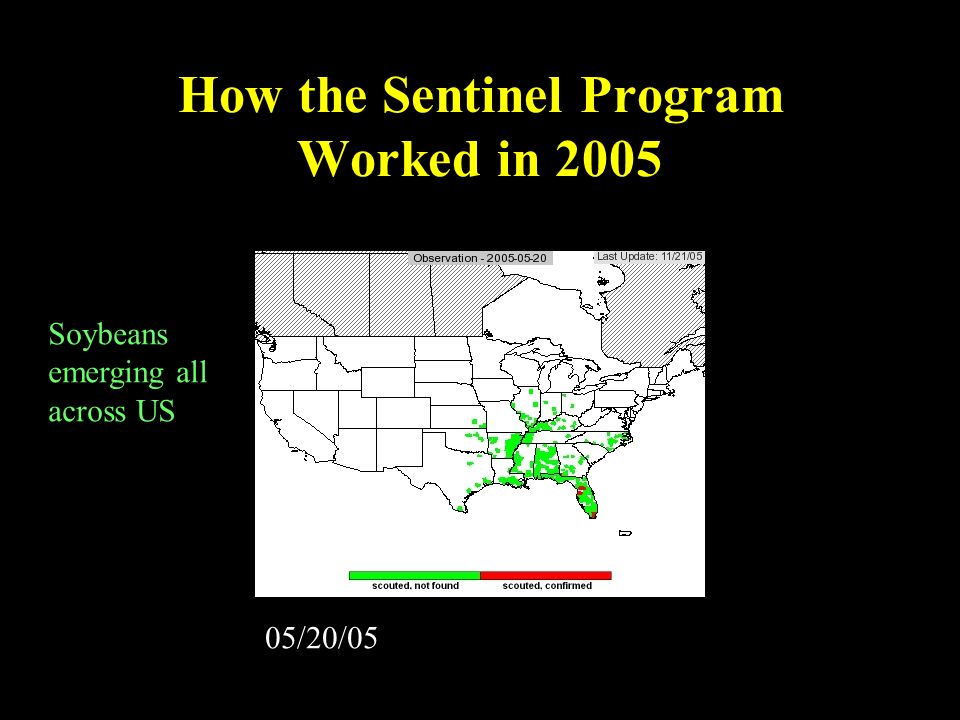 How the Sentinel Program Worked in 2005

Soybeans emerging all across US

Observation - 2005-05-20

Last Update: 11/21/05

scouted, not found

scouted, confirmed

05/20/05